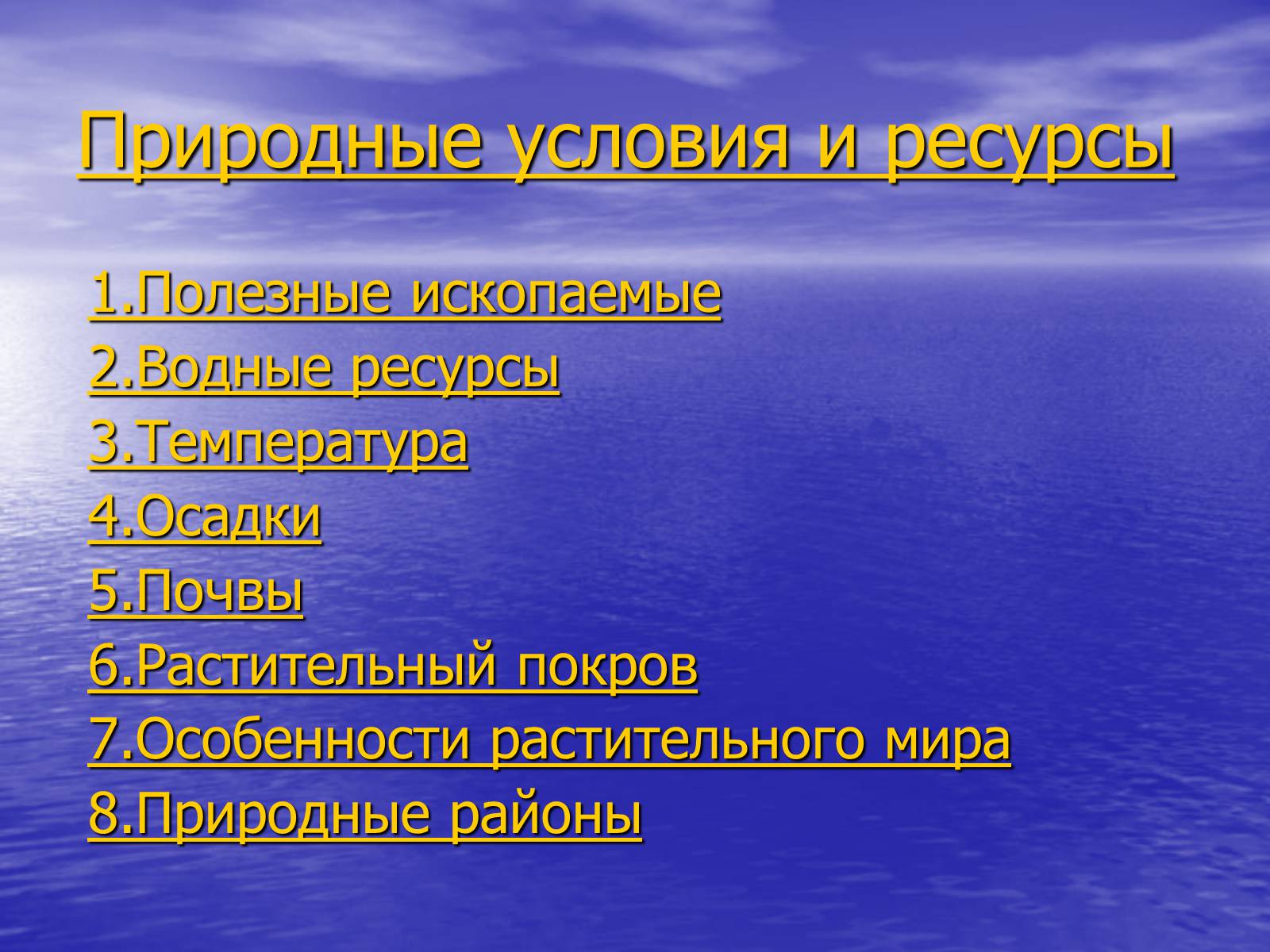 Природные условия и ресурсы

1.Полезные ископаемые
2.Водные ресурсы
3.Температура
4.Осадки
5.Почвы
6.Растительный покров
7.Особенности растительного мира
8.Природные районы